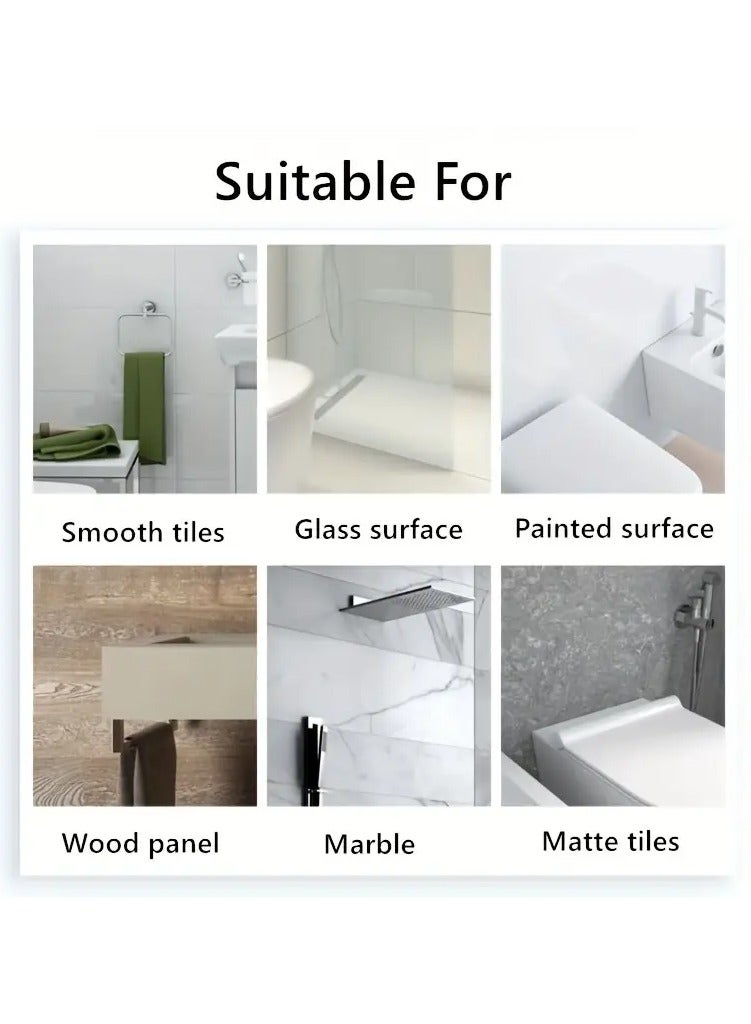 Suitable For

Smooth tiles

Glass surface

Painted surface

Wood panel

Marble

Matte tiles